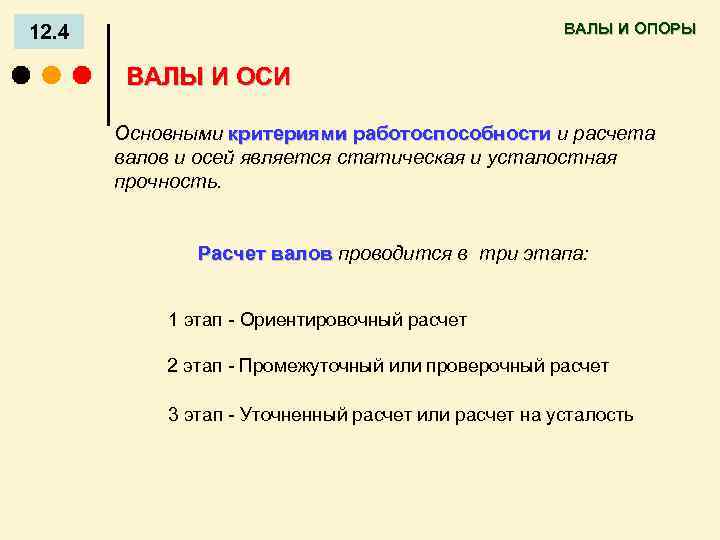 12.4

ВАЛЫ И ОПОРЫ

ВАЛЫ И ОСИ

Основными критериями работоспособности и расчета валов и осей является статическая и усталостная прочность.

Расчет валов проводится в три этапа:

1 этап - Ориентировочный расчет

2 этап - Промежуточный или проверочный расчет

3 этап - Уточненный расчет или расчет на усталость